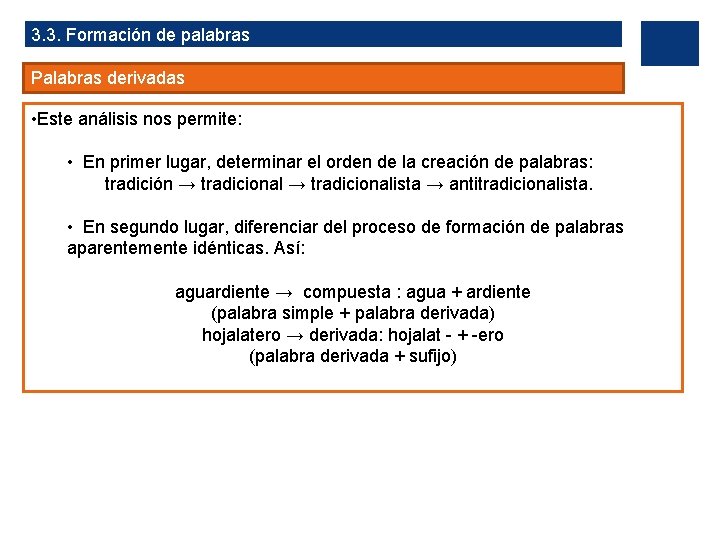 3.3. Formación de palabras

Palabras derivadas

•Este análisis nos permite:

• En primer lugar, determinar el orden de la creación de palabras: tradición → tradicional → tradicionalista → antitradicionalista.

• En segundo lugar, diferenciar del proceso de formación de palabras aparentemente idénticas. Así:

aguardiente → compuesta : agua + ardiente
(palabra simple + palabra derivada)
hojalatero → derivada: hojalat - + -ero
(palabra derivada + sufijo)